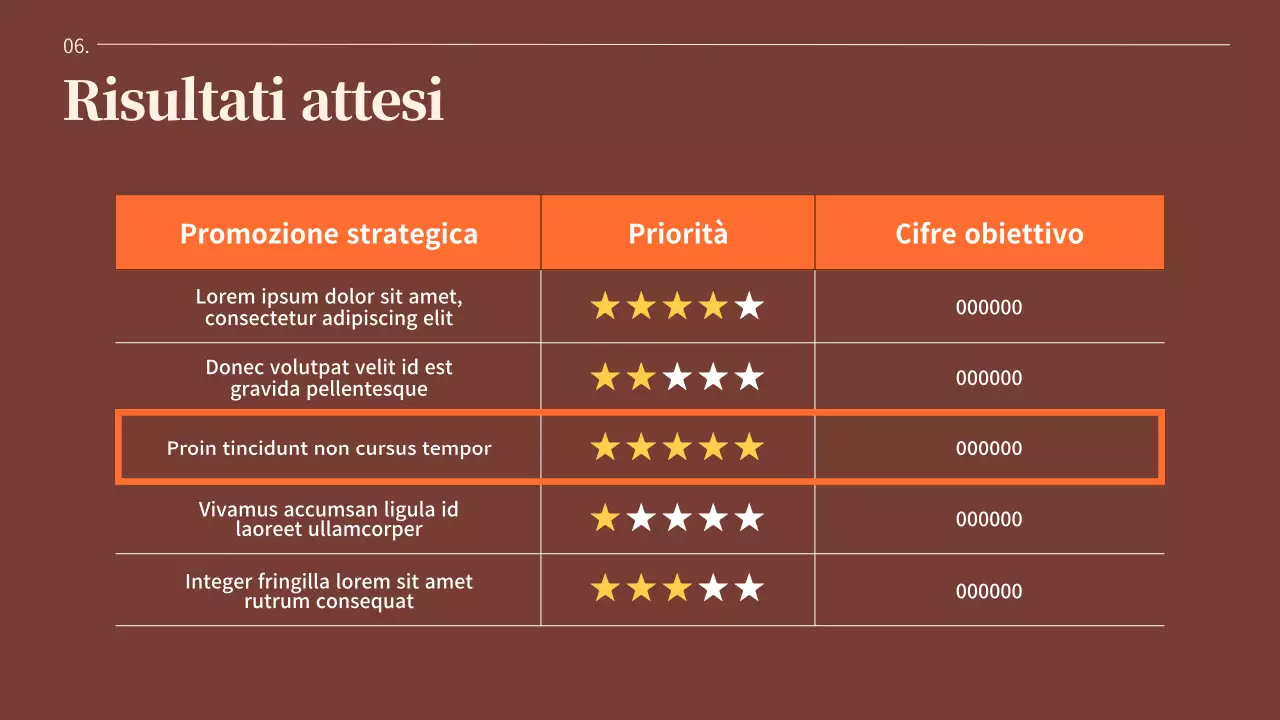 06.

Risultati attesi

| Promozione strategica | Priorità | Cifre obiettivo |
|---|---|---|
| Lorem ipsum dolor sit amet, consectetur adipiscing elit | ★★★★★ | 000000 |
| Donec volutpat velit id est gravida pellentesque | ★★★★★ | 000000 |
| Proin tincidunt non cursus tempor | ★★★★★ | 000000 |
| Vivamus accumsan ligula id laoreet ullamcorper | ★★★★★ | 000000 |
| Integer fringilla lorem sit amet rutrum consequat | ★★★★★ | 000000 |